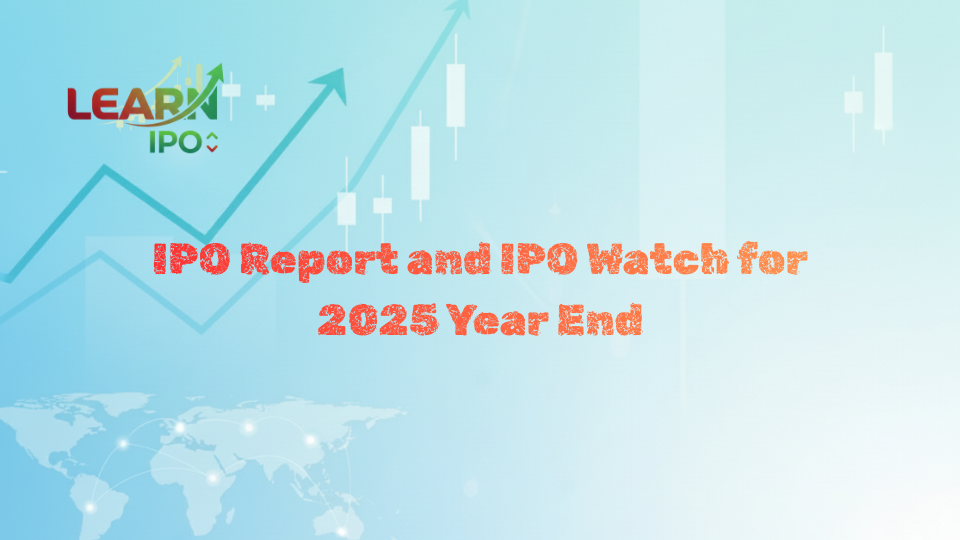 LEARN
IPO

IPO Report and IPO Watch for 2025 Year End